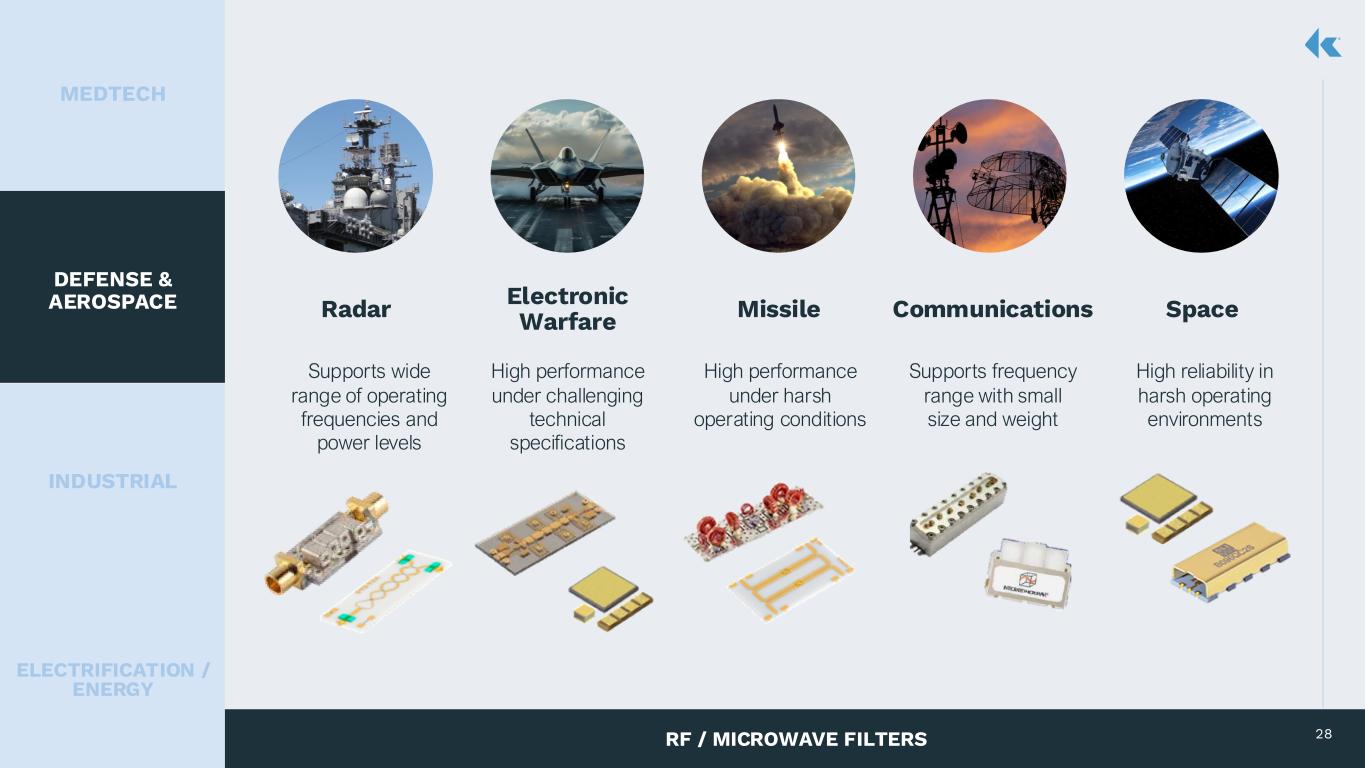 MEDTECH

DEFENSE & AEROSPACE

INDUSTRIAL

ELECTRIFICATION / ENERGY

Radar

Supports wide range of operating frequencies and power levels

Electronic Warfare

High performance under challenging technical specifications

Missile

High performance under harsh operating conditions

Communications

Supports frequency range with small size and weight

Space

High reliability in harsh operating environments

RF / MICROWAVE FILTERS

28